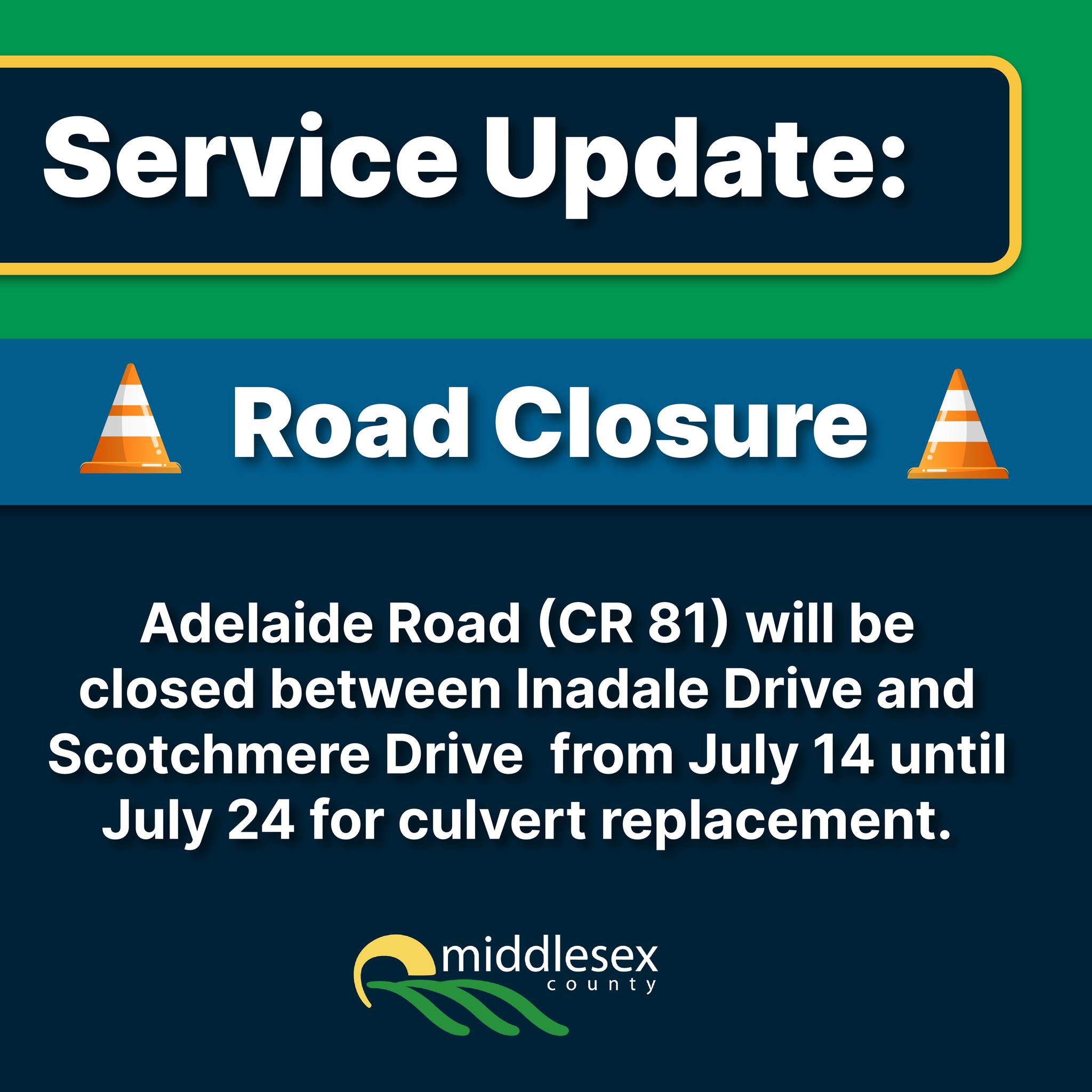 Service Update:

Road Closure

Adelaide Road (CR 81) will be closed between Inadale Drive and Scotchmere Drive from July 14 until July 24 for culvert replacement.

middlesex
county